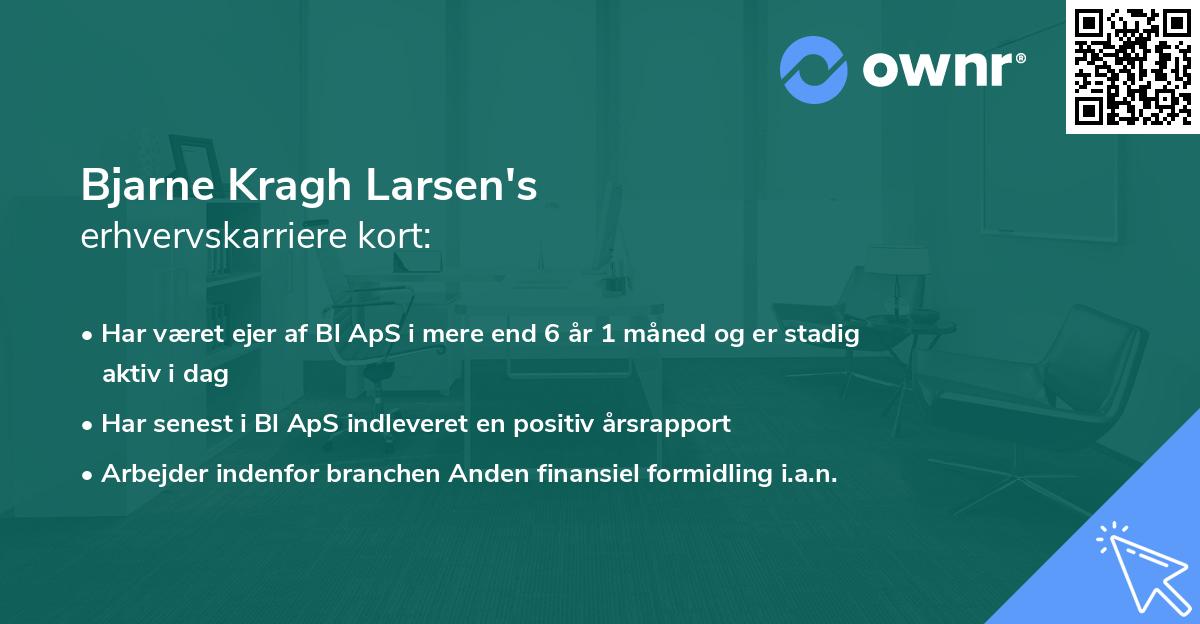 ownr®

Bjarne Kragh Larsen's
erhvervskarriere kort:

• Har været ejer af BI ApS i mere end 6 år 1 måned og er stadig aktiv i dag
• Har senest i BI ApS indleveret en positiv årsrapport
• Arbejder indenfor branchen Anden finansiel formidling i.a.n.